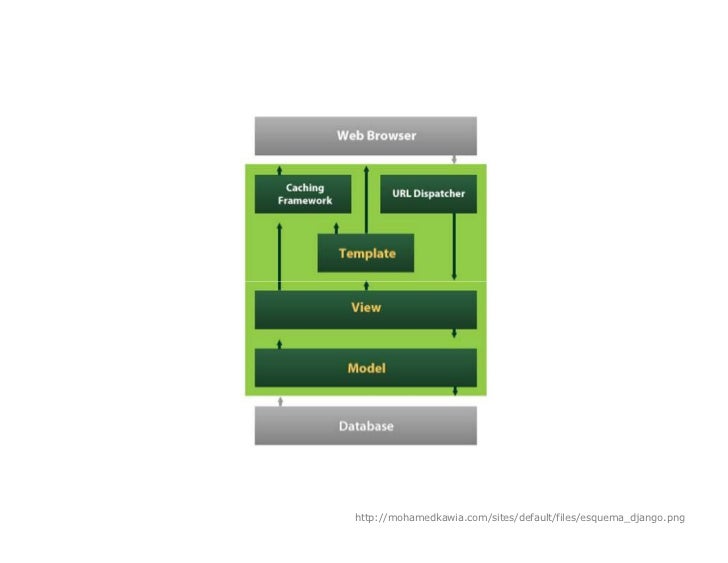 Web Browser

Caching Framework

URL Dispatcher

Template

View

Model

Database

http://mohamedkawia.com/sites/default/files/esquema_django.png